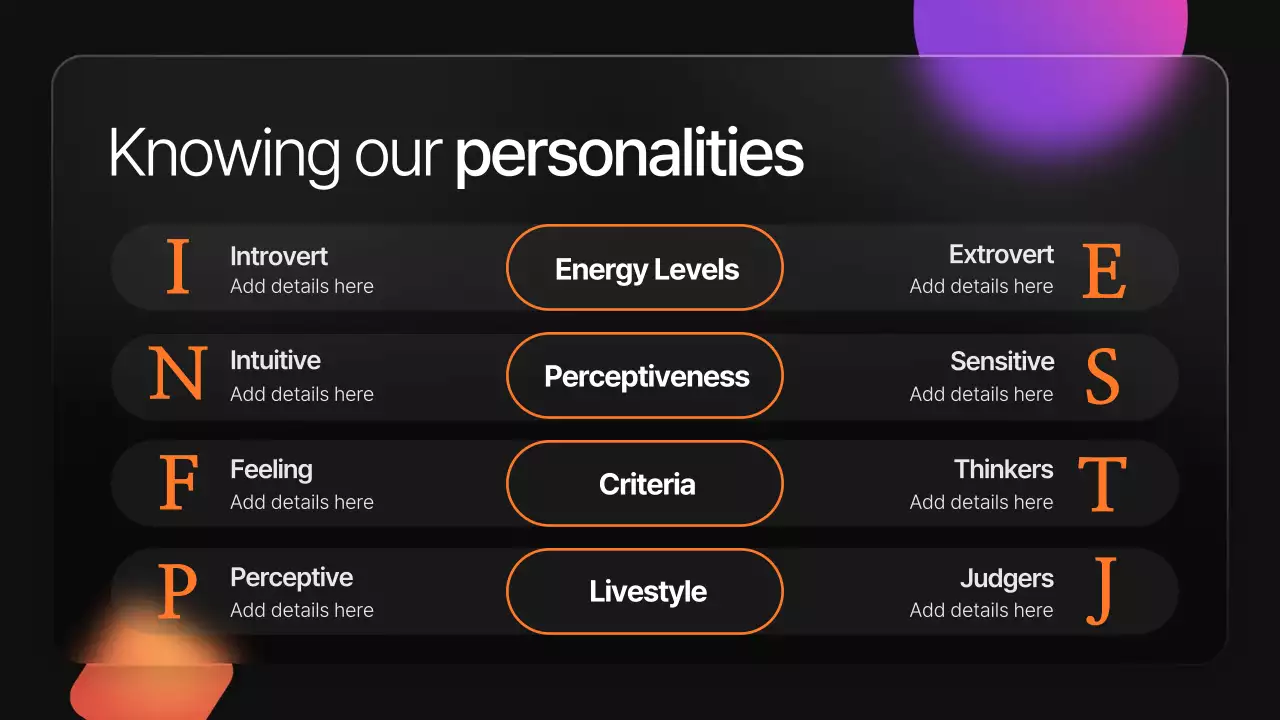 Knowing our personalities

I Introvert
Add details here

Energy Levels

Extrovert
Add details here E

N Intuitive
Add details here

Perceptiveness

Sensitive
Add details here S

F Feeling
Add details here

Criteria

Thinkers
Add details here T

P Perceptive
Add details here

Livestyle

Judgers
Add details here J